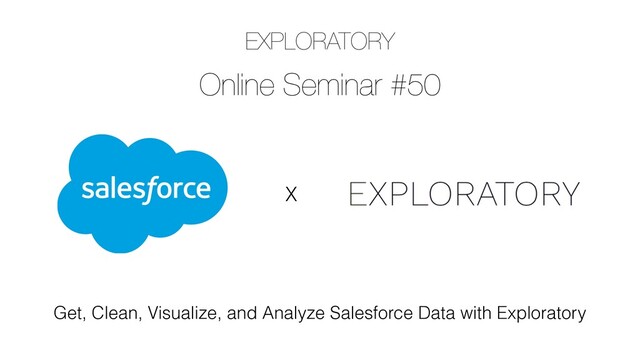 EXPLORATORY

Online Seminar #50

salesforce

x

EXPLORATORY

Get, Clean, Visualize, and Analyze Salesforce Data with Exploratory